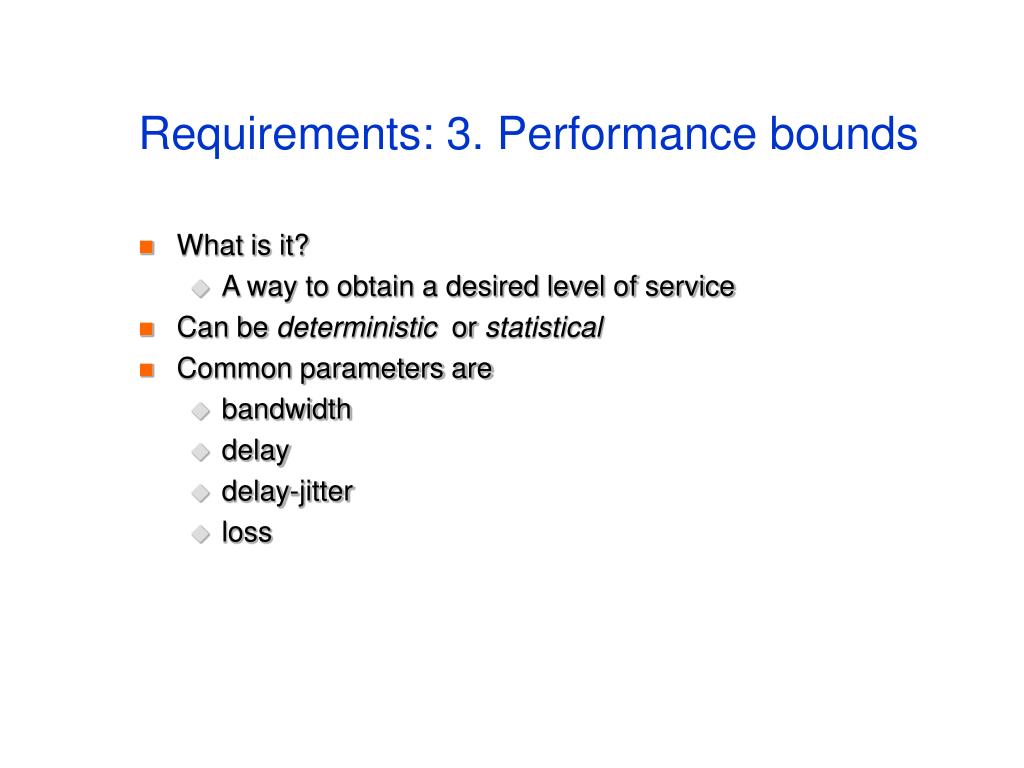 Requirements: 3. Performance bounds

What is it?

A way to obtain a desired level of service

Can be deterministic or statistical

Common parameters are

bandwidth

delay

delay-jitter

loss